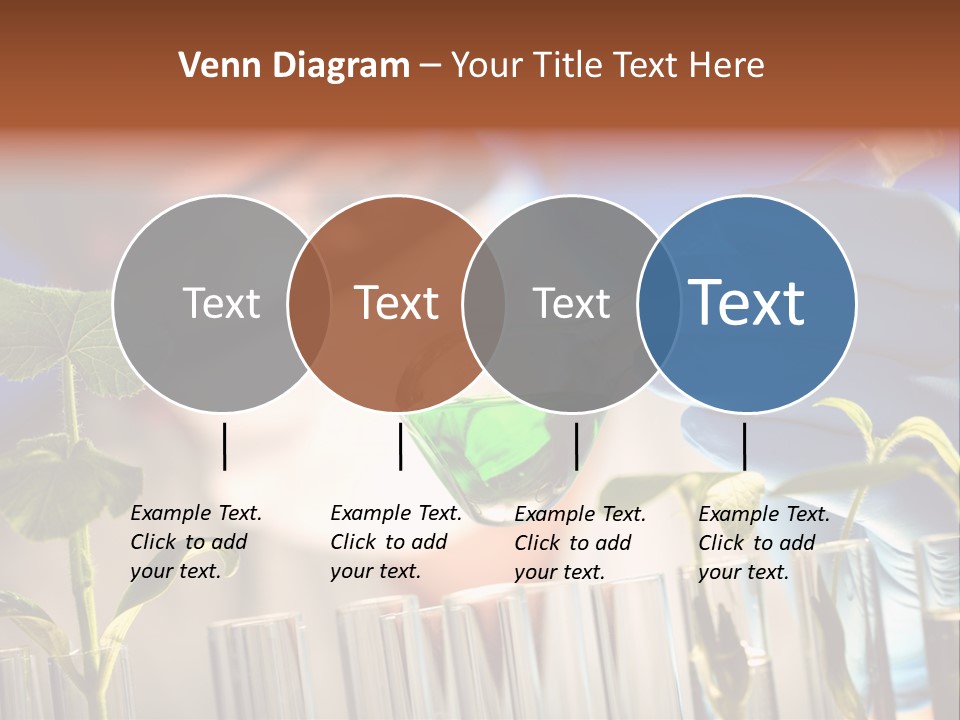 Venn Diagram – Your Title Text Here

Text

Text

Text

Text

Example Text. Click to add your text.

Example Text. Click to add your text.

Example Text. Click to add your text.

Example Text. Click to add your text.